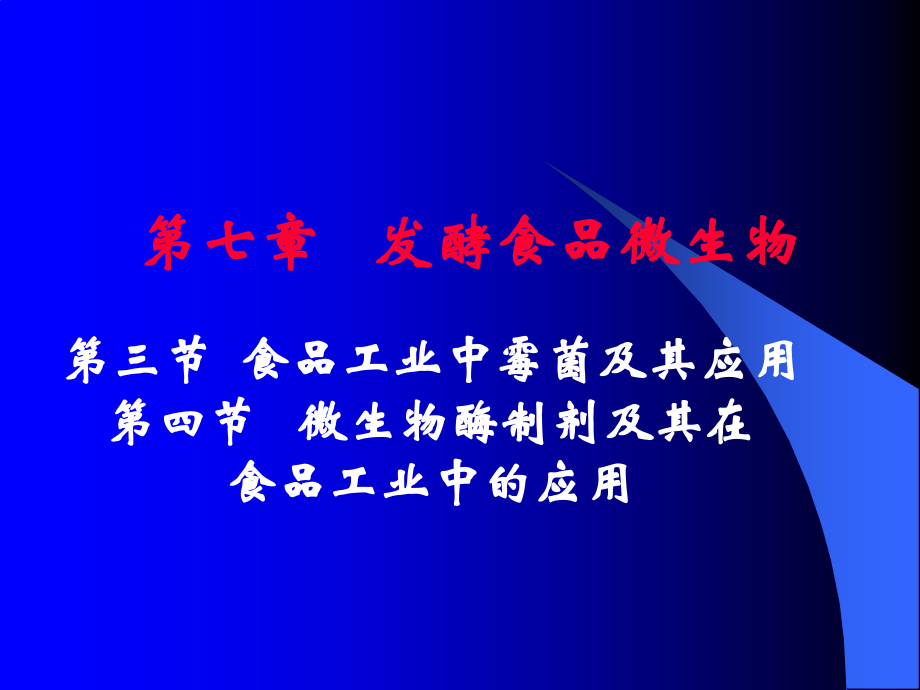 第七章 发酵食品微生物

第三节 食品工业中霉菌及其应用
第四节 微生物酶制剂及其在食品工业中的应用